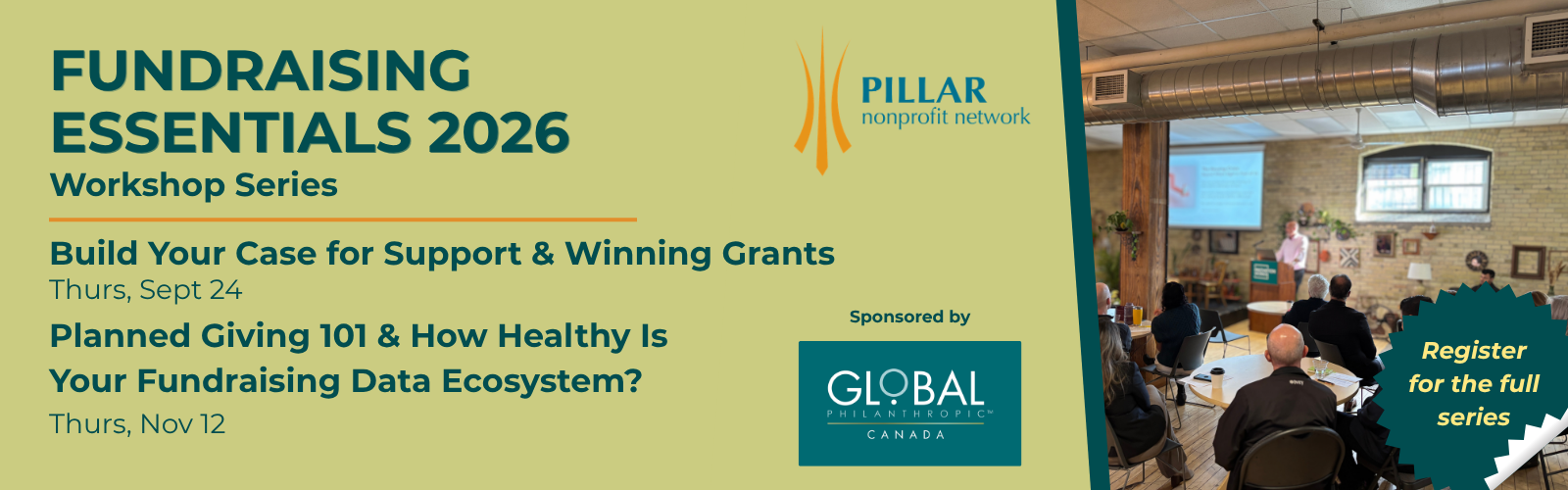 FUNDRAISING ESSENTIALS 2026
Workshop Series

PILLAR
nonprofit network

Build Your Case for Support & Winning Grants
Thurs, Sept 24

Planned Giving 101 & How Healthy Is Your Fundraising Data Ecosystem?
Thurs, Nov 12

Sponsored by

GLOBAL
PHILANTHROPIC™
CANADA

Register for the full series